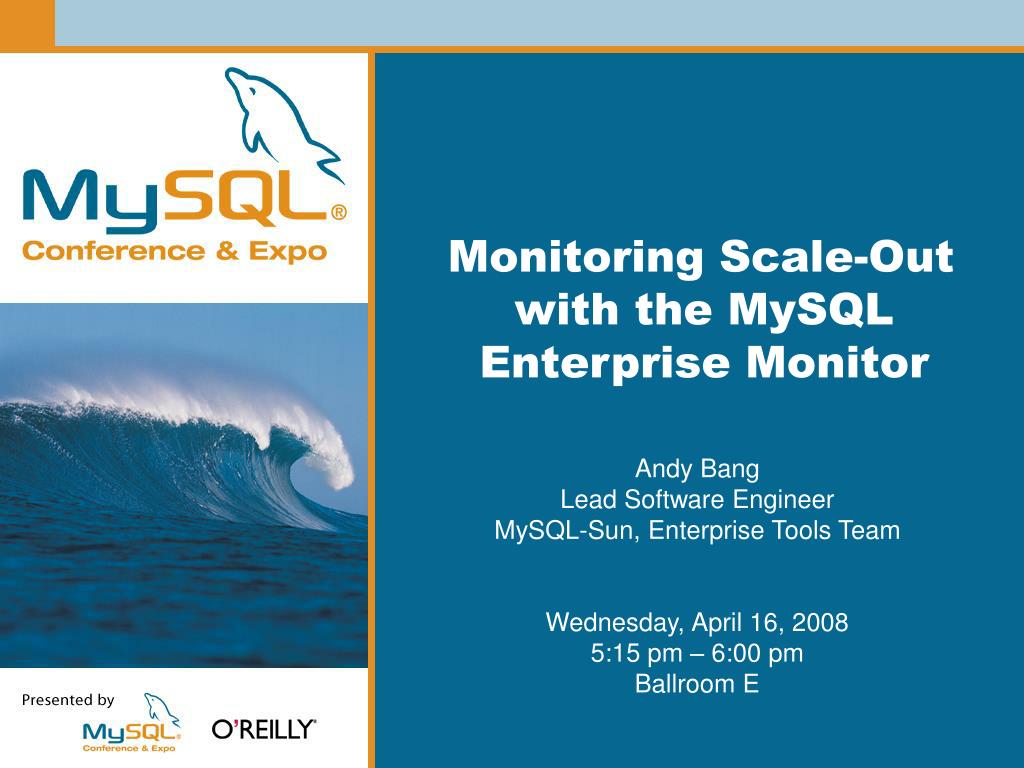 MySQL®
Conference & Expo

Monitoring Scale-Out with the MySQL Enterprise Monitor

Andy Bang
Lead Software Engineer
MySQL-Sun, Enterprise Tools Team

Wednesday, April 16, 2008
5:15 pm – 6:00 pm
Ballroom E

Presented by
MySQL
Conference & Expo
O'REILLY®